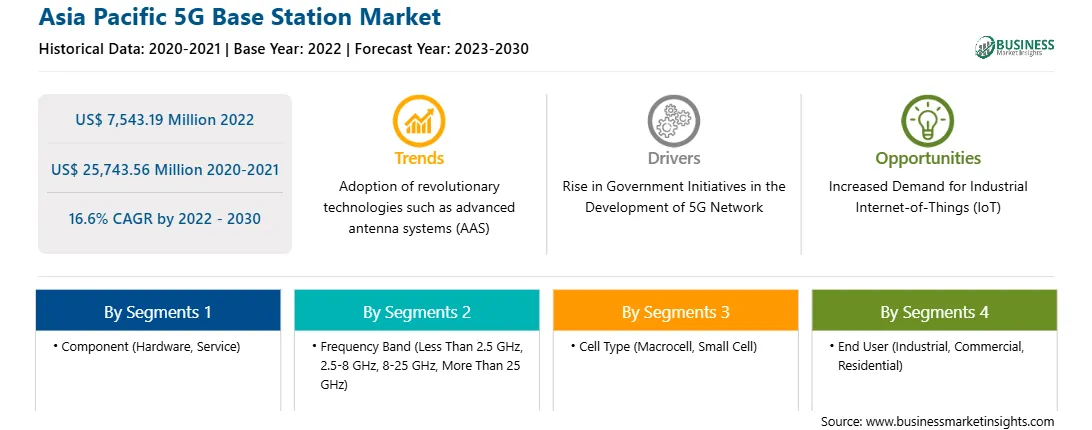 Asia Pacific 5G Base Station Market

Historical Data: 2020-2021 | Base Year: 2022 | Forecast Year: 2023-2030

BUSINESS
Market Insights

US$ 7,543.19 Million 2022

US$ 25,743.56 Million 2020-2021

16.6% CAGR by 2022 - 2030

Trends

Adoption of revolutionary technologies such as advanced antenna systems (AAS)

Drivers

Rise in Government Initiatives in the Development of 5G Network

Opportunities

Increased Demand for Industrial Internet-of-Things (IoT)

By Segments 1

• Component (Hardware, Service)

By Segments 2

• Frequency Band (Less Than 2.5 GHz, 2.5-8 GHz, 8-25 GHz, More Than 25 GHz)

By Segments 3

• Cell Type (Macrocell, Small Cell)

By Segments 4

• End User (Industrial, Commercial, Residential)

Source: www.businessmarketinsights.com